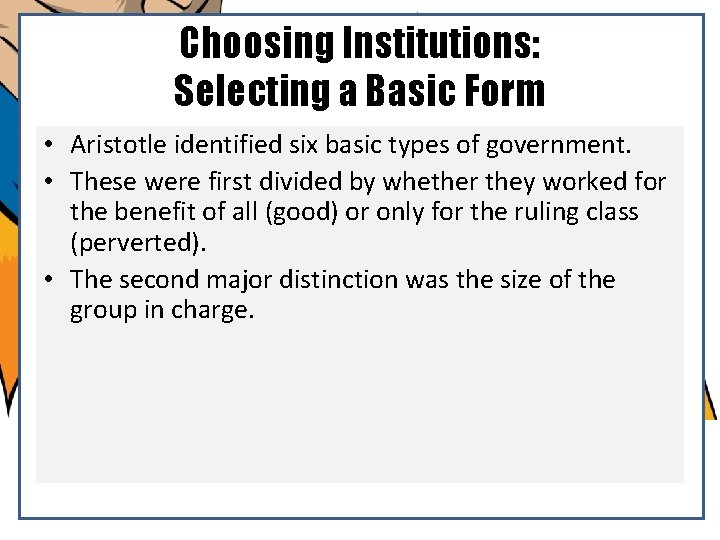 Choosing Institutions: Selecting a Basic Form

• Aristotle identified six basic types of government.
• These were first divided by whether they worked for the benefit of all (good) or only for the ruling class (perverted).
• The second major distinction was the size of the group in charge.